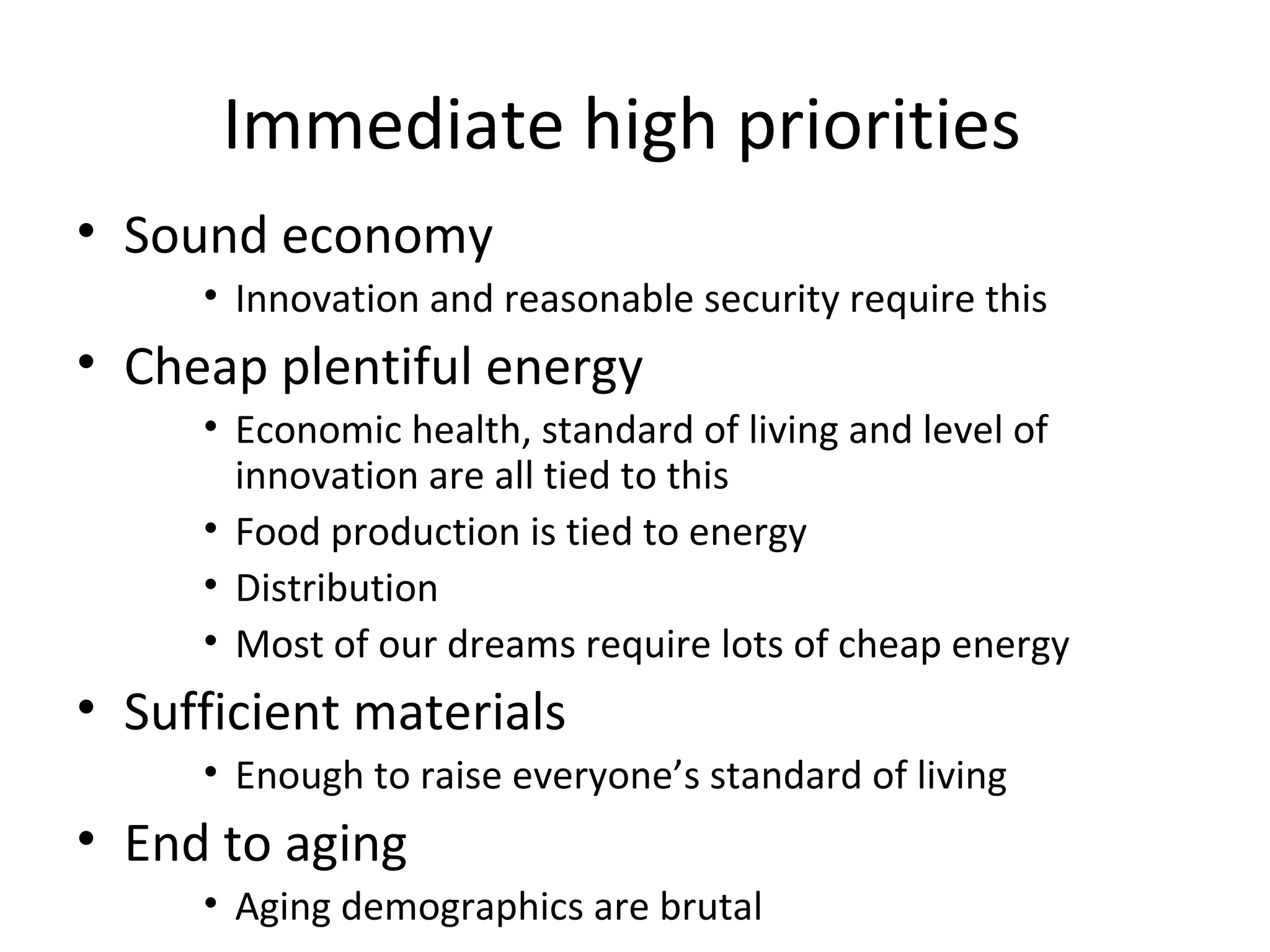 Immediate high priorities

• Sound economy
  • Innovation and reasonable security require this
• Cheap plentiful energy
  • Economic health, standard of living and level of innovation are all tied to this
  • Food production is tied to energy
  • Distribution
  • Most of our dreams require lots of cheap energy
• Sufficient materials
  • Enough to raise everyone’s standard of living
• End to aging
  • Aging demographics are brutal